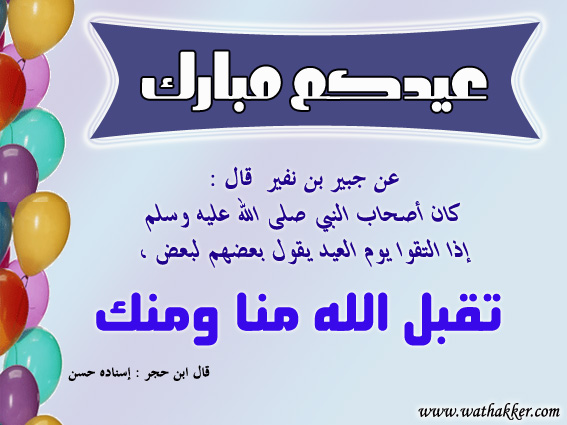 عيدكم مبارك

عن جبير بن نفير قال :
كان أصحاب النبي صلى الله عليه وسلم
إذا التقوا يوم العيد يقول بعضهم لبعض ،

تقبل الله منا ومنك

قال ابن حجر : إسناده حسن

www.wathakker.com